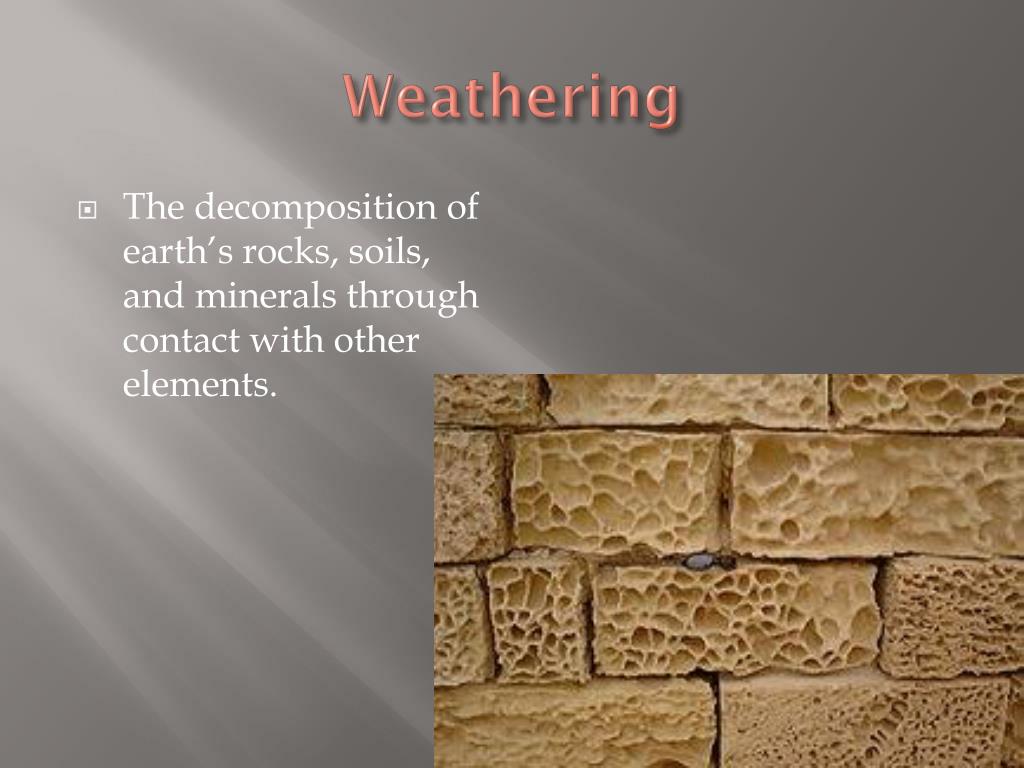 Weathering

The decomposition of earth’s rocks, soils, and minerals through contact with other elements.